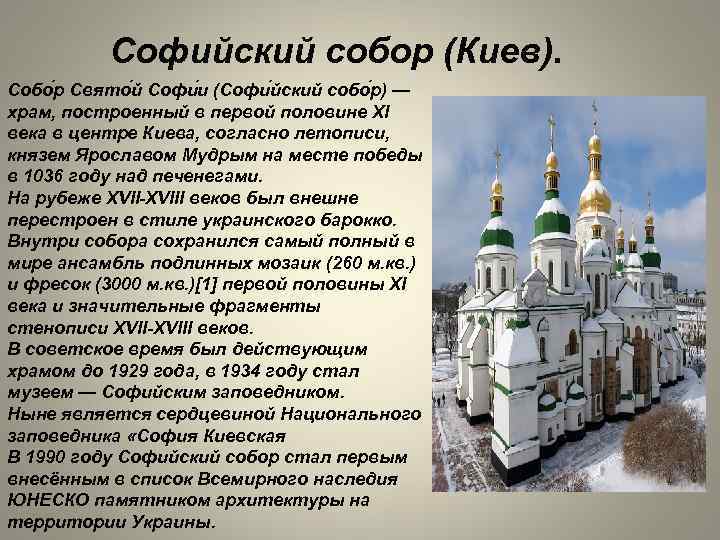 Софийский собор (Киев).

Собо́р Свято́й Софи́и (Софи́йский собо́р) — храм, построенный в первой половине XI века в центре Киева, согласно летописи, князем Ярославом Мудрым на месте победы в 1036 году над печенегами.
На рубеже XVII-XVIII веков был внешне перестроен в стиле украинского барокко.
Внутри собора сохранился самый полный в мире ансамбль подлинных мозаик (260 м.кв.) и фресок (3000 м.кв.)[1] первой половины XI века и значительные фрагменты стенописи XVII-XVIII веков.
В советское время был действующим храмом до 1929 года, в 1934 году стал музеем — Софийским заповедником.
Ныне является сердцевиной Национального заповедника «София Киевская
В 1990 году Софийский собор стал первым внесённым в список Всемирного наследия ЮНЕСКО памятником архитектуры на территории Украины.